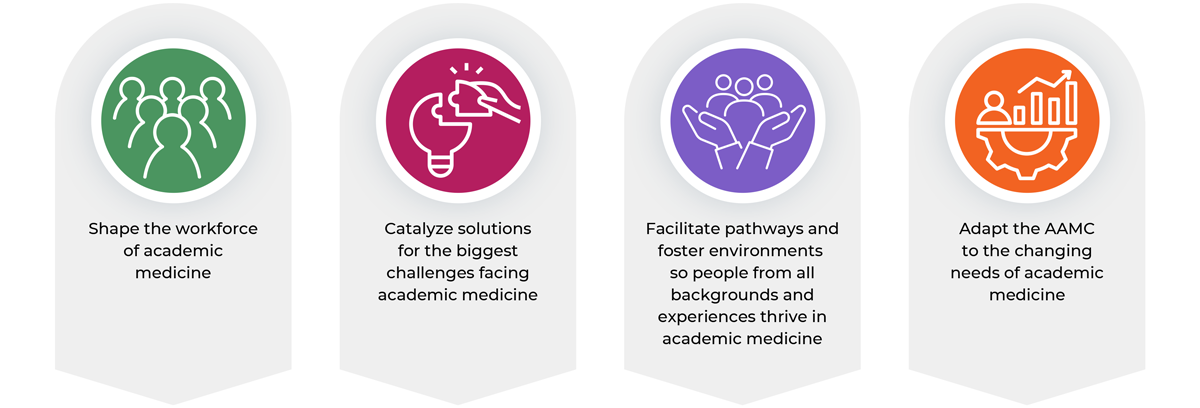 Shape the workforce of academic medicine

Catalyze solutions for the biggest challenges facing academic medicine

Facilitate pathways and foster environments so people from all backgrounds and experiences thrive in academic medicine

Adapt the AAMC to the changing needs of academic medicine